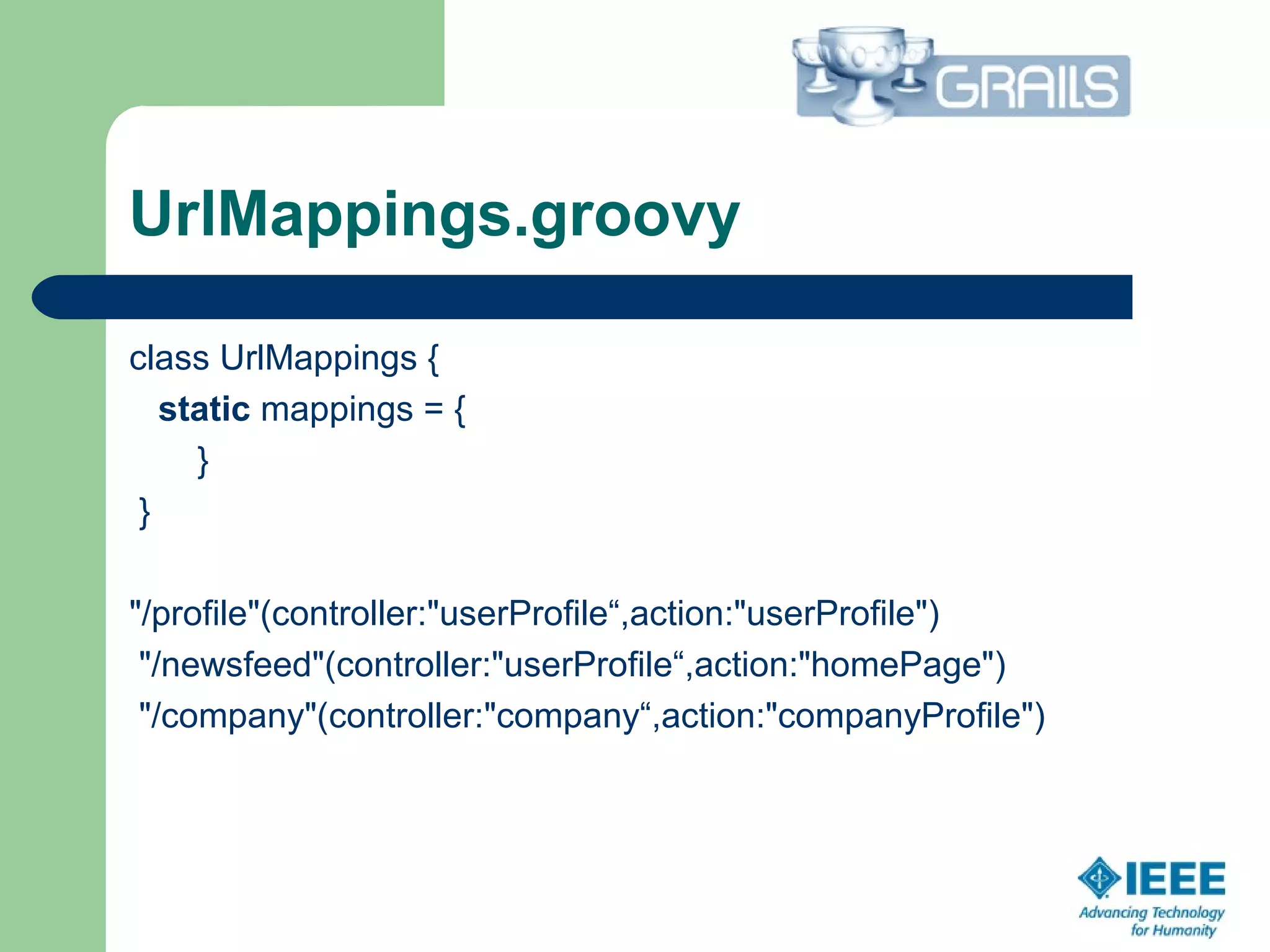 GRAILS

UrlMappings.groovy

class UrlMappings {
static mappings = {
}
}

"/profile"(controller:"userProfile“,action:"userProfile")
"/newsfeed"(controller:"userProfile“,action:"homePage")
"/company"(controller:"company“,action:"companyProfile")

IEEE
Advancing Technology for Humanity